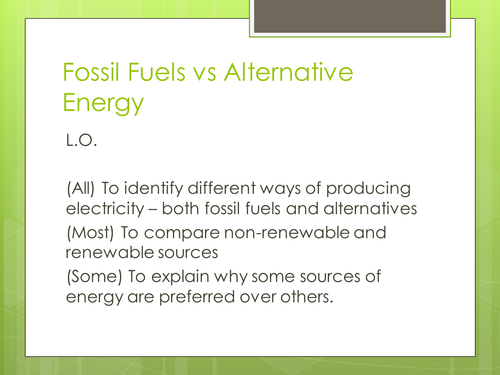 Fossil Fuels vs Alternative Energy

L.O.

(All) To identify different ways of producing electricity – both fossil fuels and alternatives

(Most) To compare non-renewable and renewable sources

(Some) To explain why some sources of energy are preferred over others.